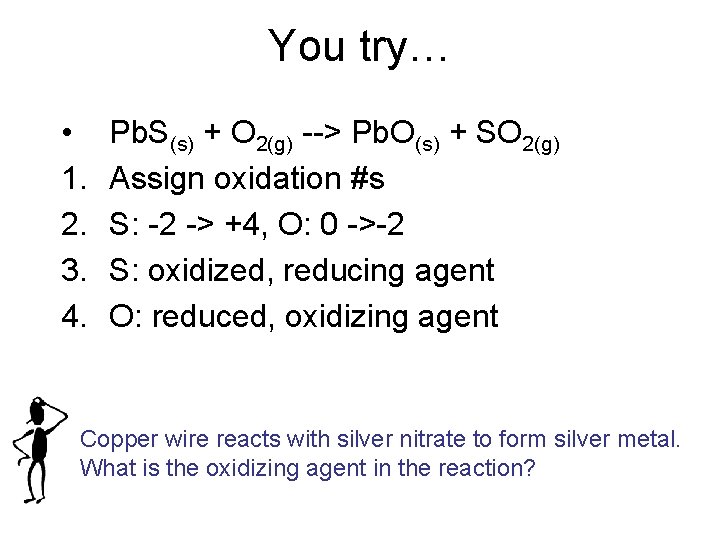 You try…

• $PbS_{(s)} + O_{2(g)}$ --> $PbO_{(s)} + SO_{2(g)}$
1. Assign oxidation #s
2. S: -2 -> +4, O: 0 ->-2
3. S: oxidized, reducing agent
4. O: reduced, oxidizing agent

Copper wire reacts with silver nitrate to form silver metal. What is the oxidizing agent in the reaction?